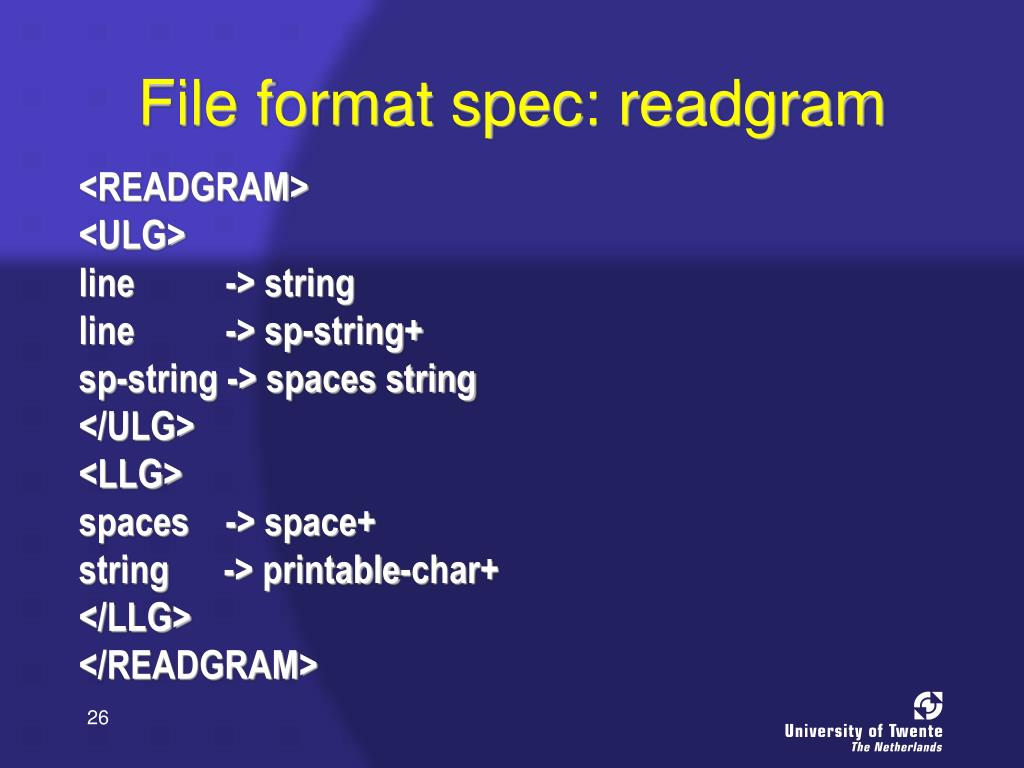 File format spec: readgram

<READGRAM>
<ULG>
line -> string
line -> sp-string+
sp-string -> spaces string
</ULG>
<LLG>
spaces -> space+
string -> printable-char+
</LLG>
</READGRAM>

26

University of Twente
The Netherlands